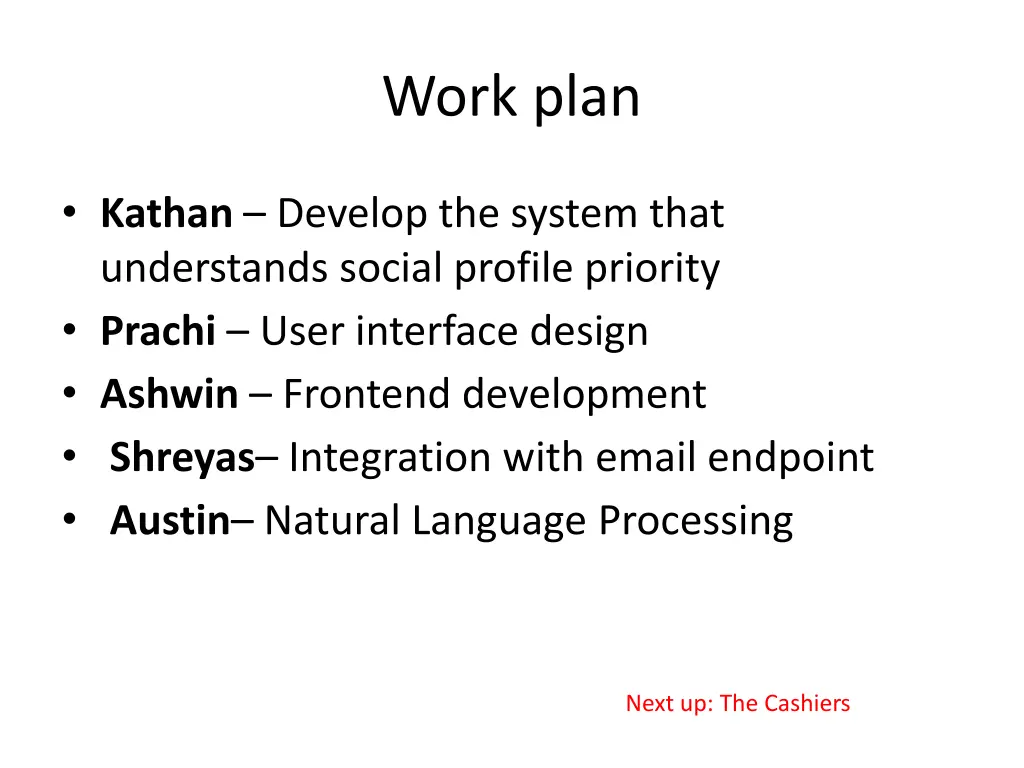 Work plan

• Kathan – Develop the system that understands social profile priority
• Prachi – User interface design
• Ashwin – Frontend development
• Shreyas– Integration with email endpoint
• Austin– Natural Language Processing

Next up: The Cashiers